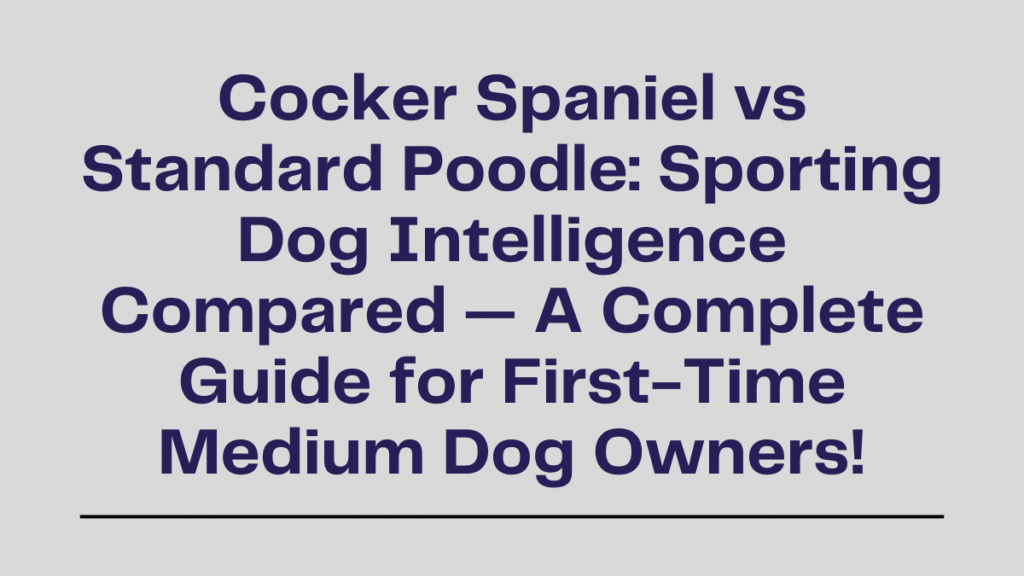 Cocker Spaniel vs Standard Poodle: Sporting Dog Intelligence Compared — A Complete Guide for First-Time Medium Dog Owners!